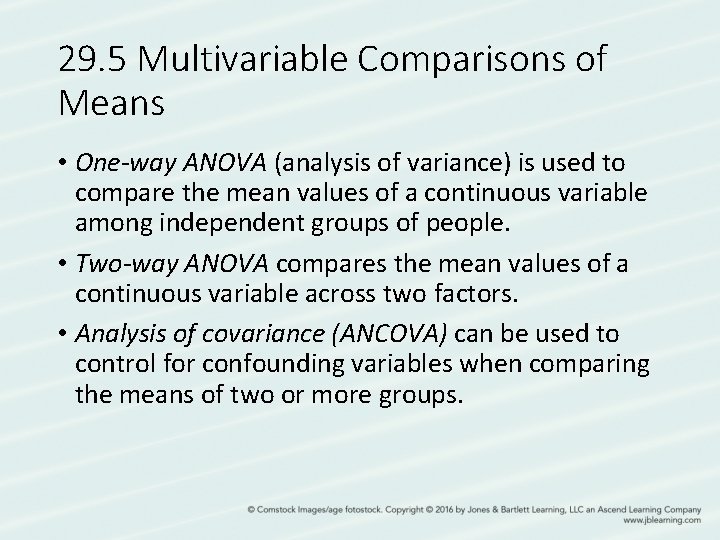 29.5 Multivariable Comparisons of Means

• One-way ANOVA (analysis of variance) is used to compare the mean values of a continuous variable among independent groups of people.

• Two-way ANOVA compares the mean values of a continuous variable across two factors.

• Analysis of covariance (ANCOVA) can be used to control for confounding variables when comparing the means of two or more groups.

© Comstock Images/age fotostock. Copyright © 2016 by Jones & Bartlett Learning, LLC an Ascend Learning Company
www.jblearning.com